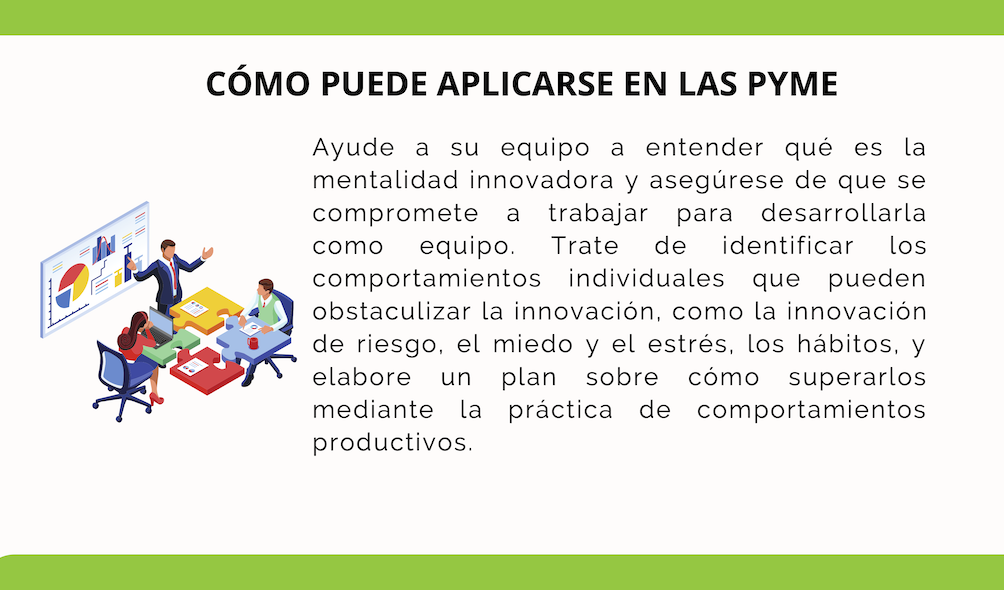 CÓMO PUEDE APLICARSE EN LAS PYME

Ayude a su equipo a entender qué es la mentalidad innovadora y asegúrese de que se compromete a trabajar para desarrollarla como equipo. Trate de identificar los comportamientos individuales que pueden obstaculizar la innovación, como la innovación de riesgo, el miedo y el estrés, los hábitos, y elabore un plan sobre cómo superarlos mediante la práctica de comportamientos productivos.